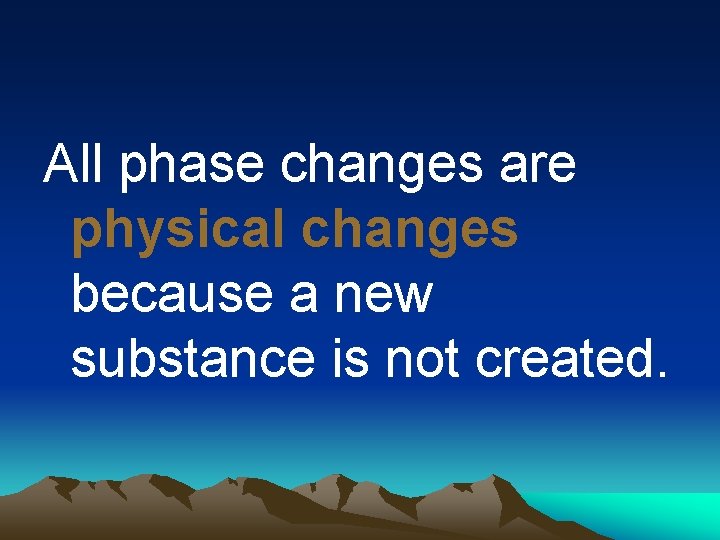 All phase changes are physical changes because a new substance is not created.